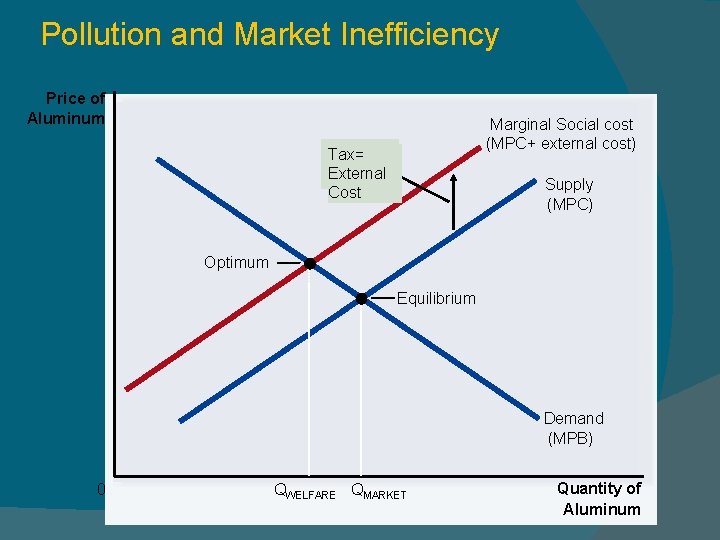 Pollution and Market Inefficiency

Price of Aluminum

Marginal Social cost (MPC+ external cost)

Tax= External Cost

Supply (MPC)

Optimum

Equilibrium

Demand (MPB)

0

$Q_{WELFARE}$

$Q_{MARKET}$

Quantity of Aluminum